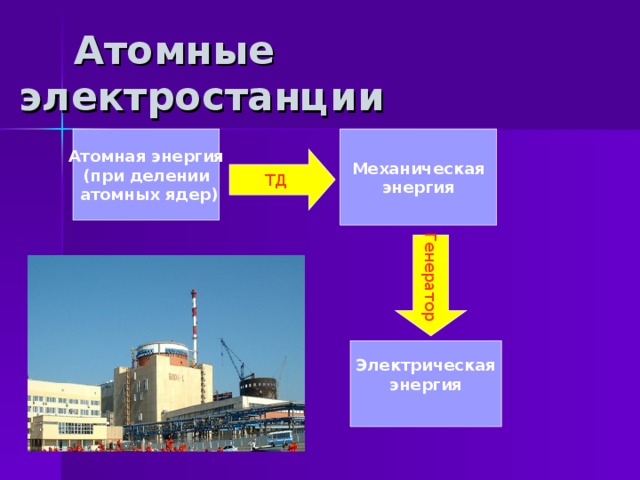 Атомные электростанции

Атомная энергия (при делении атомных ядер)

ТД

Механическая энергия

Генератор

Электрическая энергия